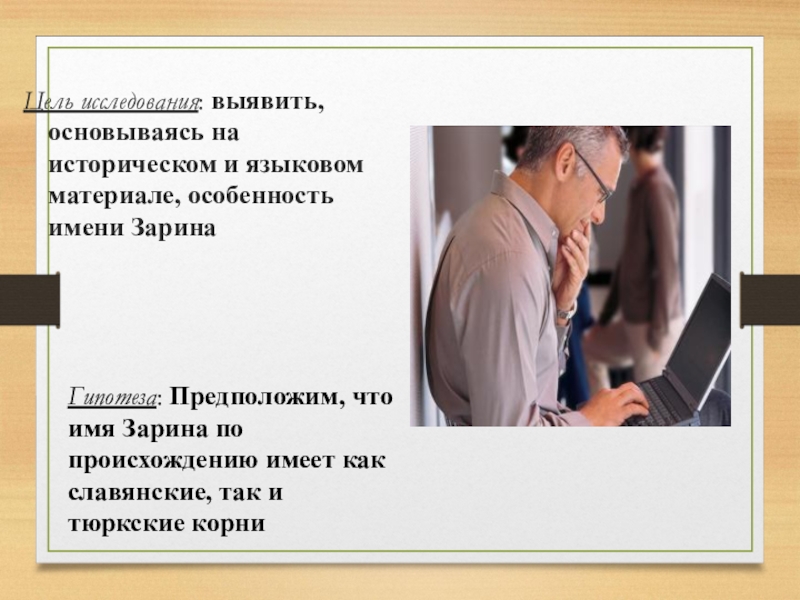 Цель исследования: выявить, основываясь на историческом и языковом материале, особенность имени Зарина

Гипотеза: Предположим, что имя Зарина по происхождению имеет как славянские, так и тюркские корни